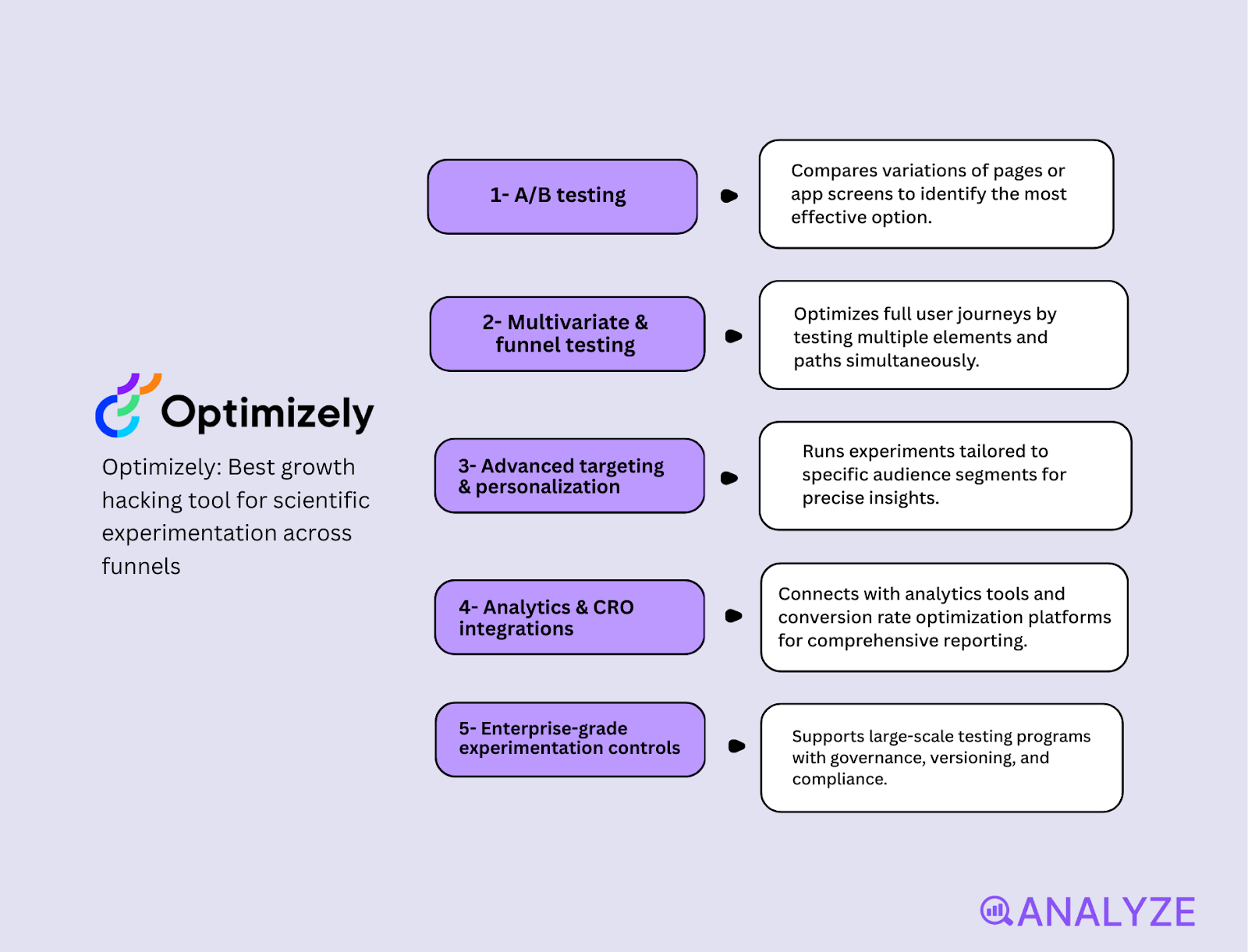 Optimizely

Optimizely: Best growth hacking tool for scientific experimentation across funnels

1- A/B testing

Compares variations of pages or app screens to identify the most effective option.

2- Multivariate & funnel testing

Optimizes full user journeys by testing multiple elements and paths simultaneously.

3- Advanced targeting & personalization

Runs experiments tailored to specific audience segments for precise insights.

4- Analytics & CRO integrations

Connects with analytics tools and conversion rate optimization platforms for comprehensive reporting.

5- Enterprise-grade experimentation controls

Supports large-scale testing programs with governance, versioning, and compliance.

ANALYZE